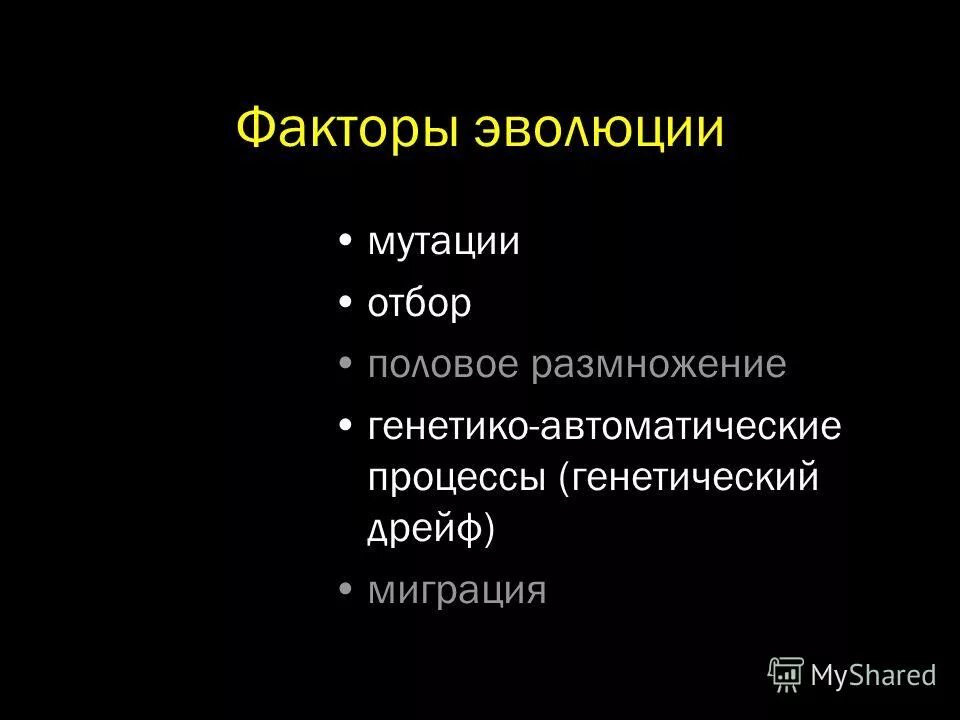 Факторы эволюции

• мутации
• отбор
• половое размножение
• генетико-автоматические процессы (генетический дрейф)
• миграция

MyShared